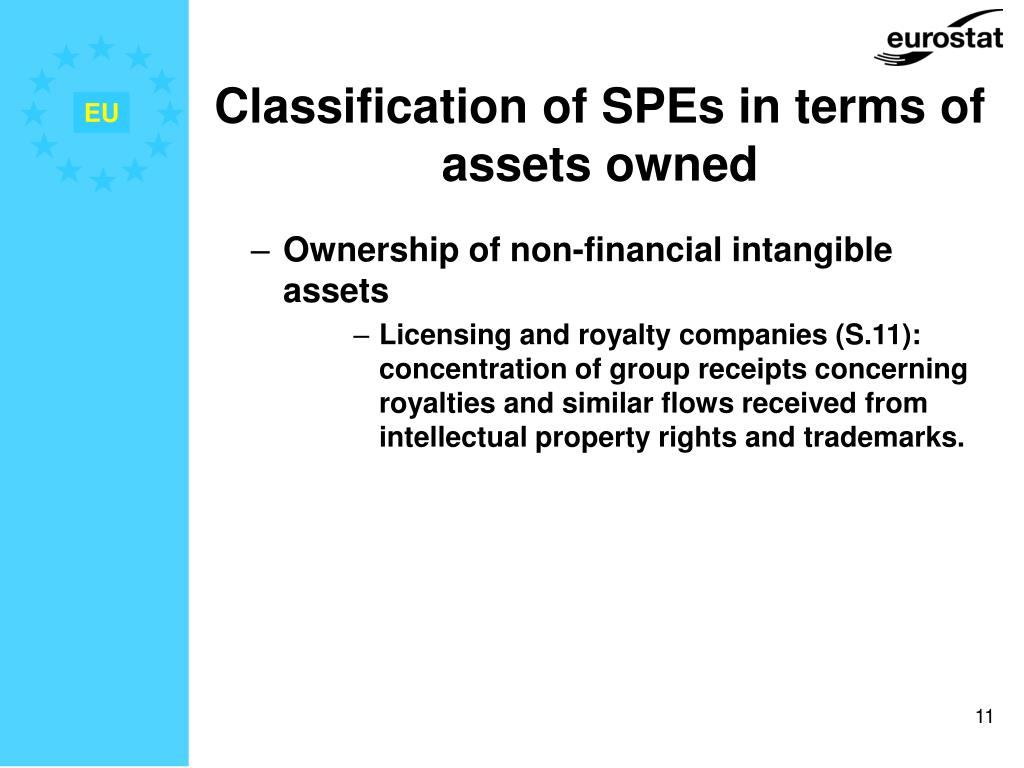 EU

eurostat

Classification of SPEs in terms of assets owned

– Ownership of non-financial intangible assets

– Licensing and royalty companies (S.11): concentration of group receipts concerning royalties and similar flows received from intellectual property rights and trademarks.

11